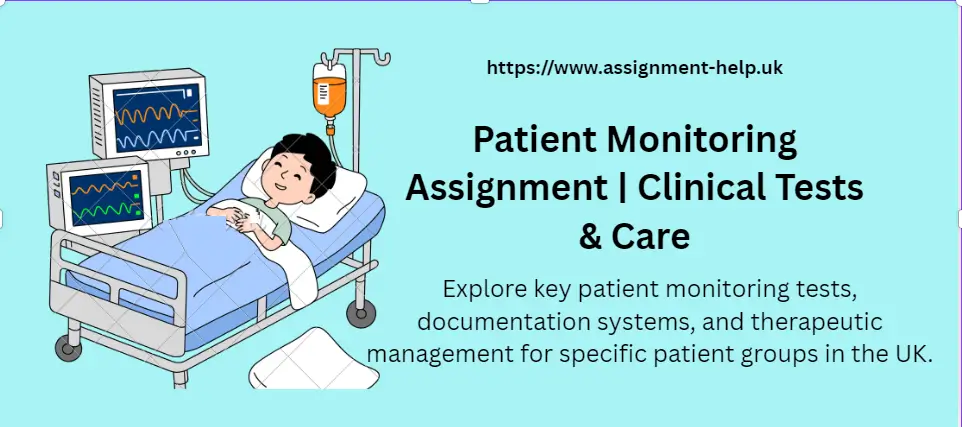 https://www.assignment-help.uk

Patient Monitoring Assignment | Clinical Tests & Care

Explore key patient monitoring tests, documentation systems, and therapeutic management for specific patient groups in the UK.